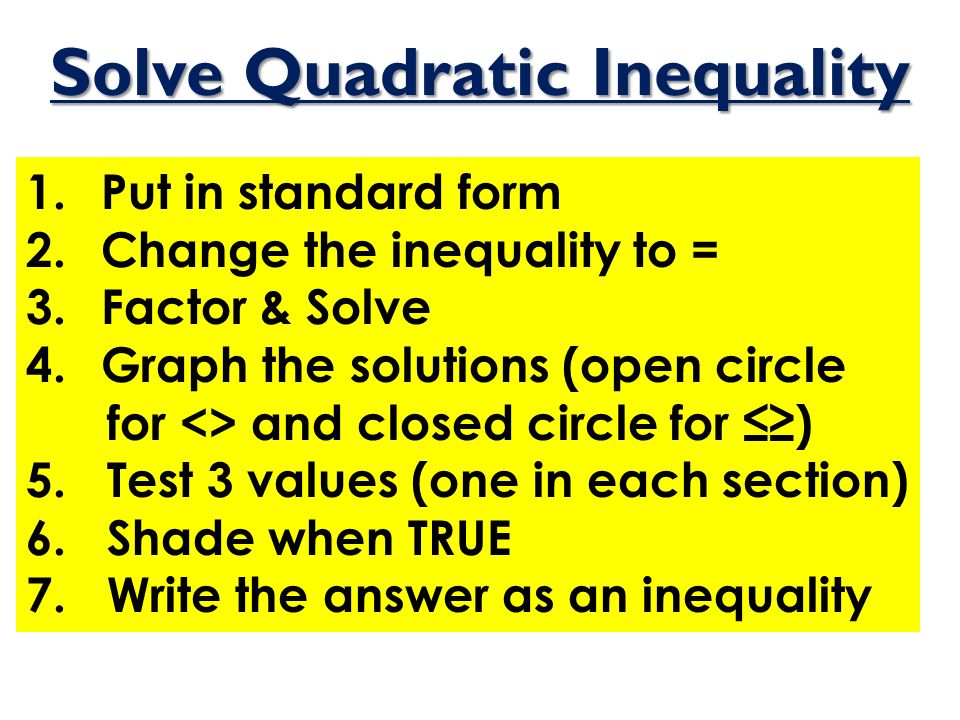 Solve Quadratic Inequality

1. Put in standard form
2. Change the inequality to =
3. Factor & Solve
4. Graph the solutions (open circle for <> and closed circle for ≤≥)
5. Test 3 values (one in each section)
6. Shade when TRUE
7. Write the answer as an inequality